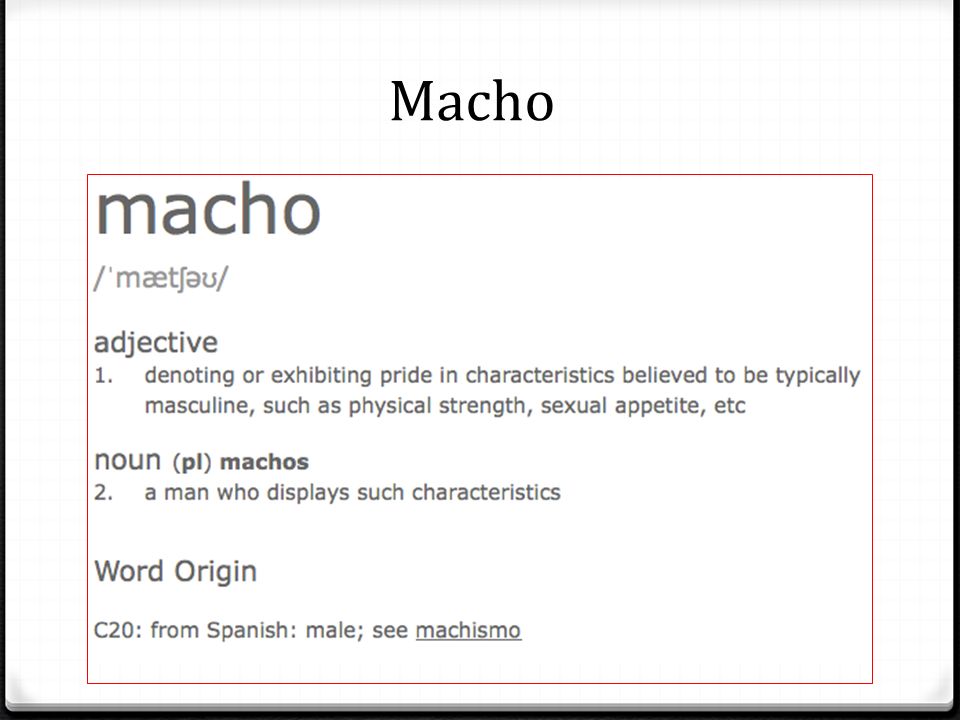 Macho

macho

/ˈmætʃəʊ/

adjective

1. denoting or exhibiting pride in characteristics believed to be typically masculine, such as physical strength, sexual appetite, etc

noun (pl) machos

2. a man who displays such characteristics

Word Origin

C20: from Spanish: male; see machismo